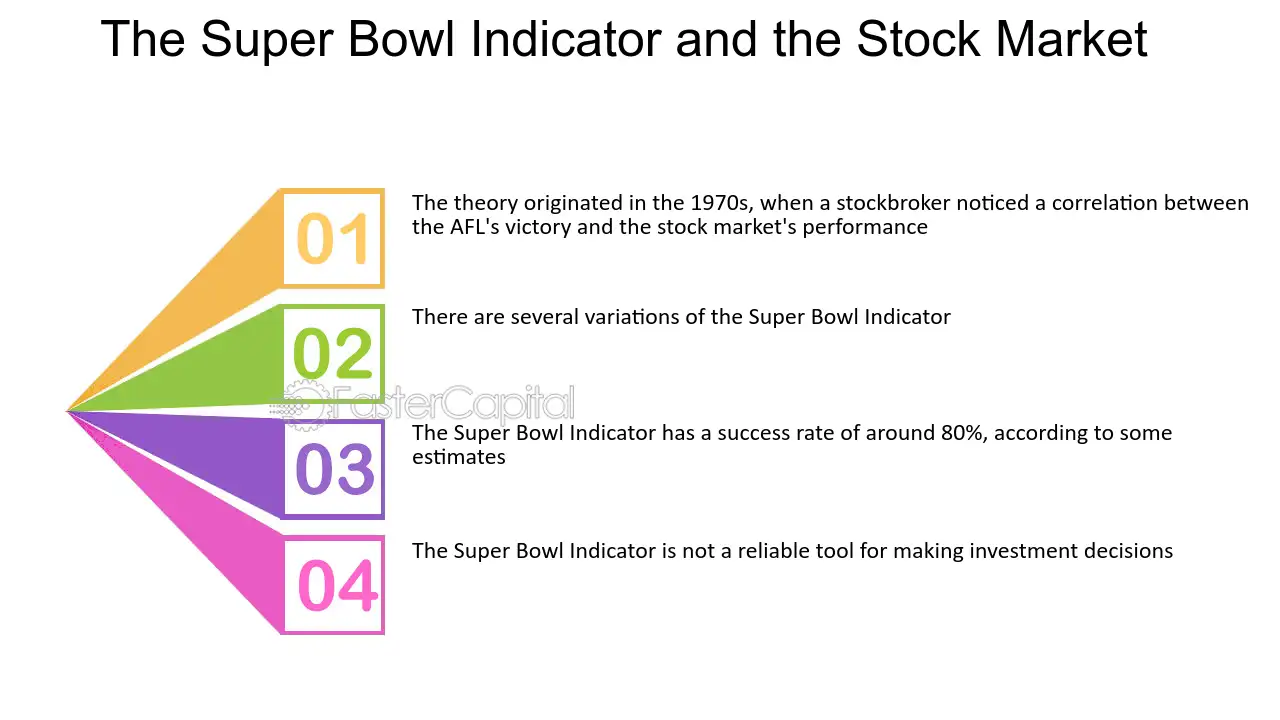 The Super Bowl Indicator and the Stock Market

01

The theory originated in the 1970s, when a stockbroker noticed a correlation between the AFL's victory and the stock market's performance

02

There are several variations of the Super Bowl Indicator

03

The Super Bowl Indicator has a success rate of around 80%, according to some estimates

04

The Super Bowl Indicator is not a reliable tool for making investment decisions

FasterCapital